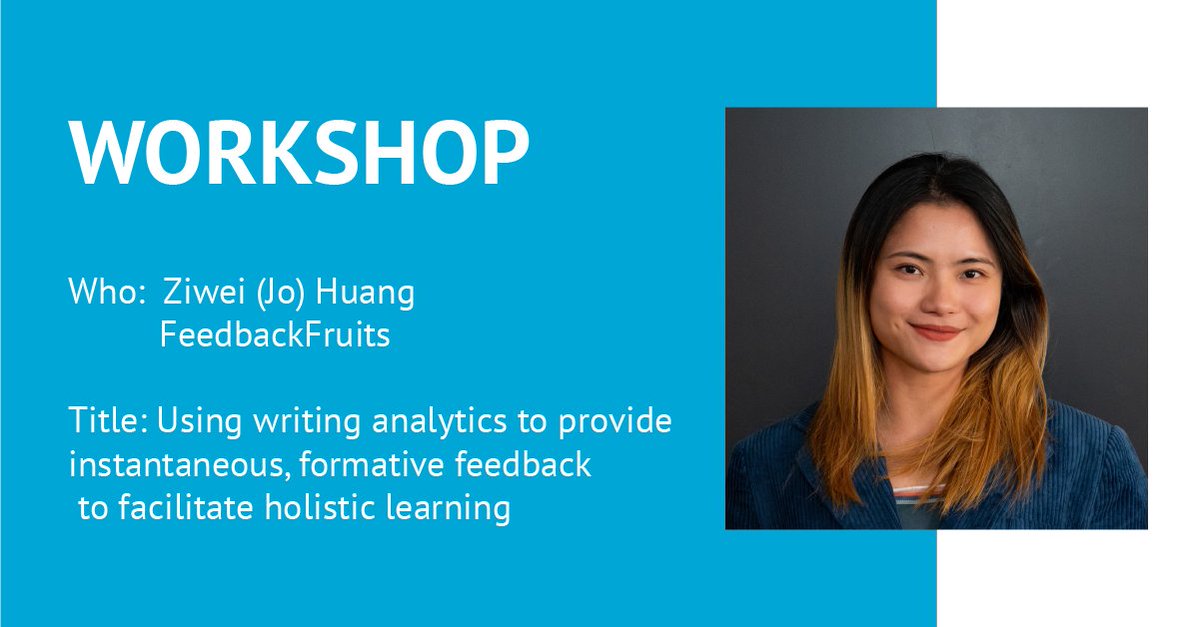 WORKSHOP

Who: Ziwei (Jo) Huang
FeedbackFruits

Title: Using writing analytics to provide instantaneous, formative feedback to facilitate holistic learning